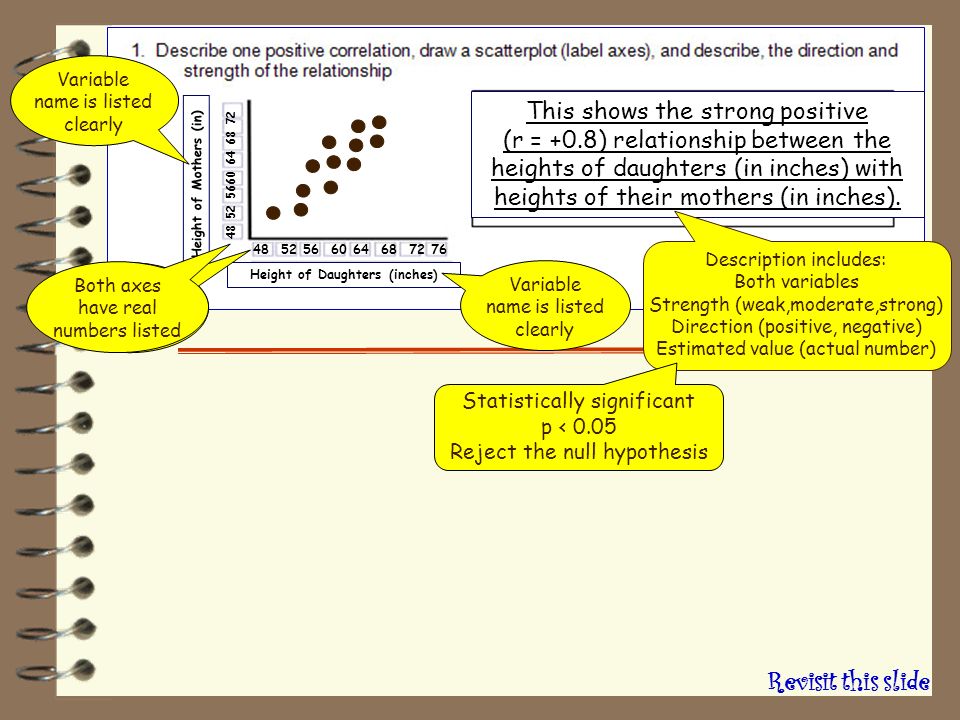 1. Describe one positive correlation, draw a scatterplot (label axes), and describe, the direction and strength of the relationship

Variable name is listed clearly

Height of Mothers (in)

48 52 5660 64 68 72

48 52 56 60 64 68 72 76

Height of Daughters (inches)

Both axes have real numbers listed

Variable name is listed clearly

This shows the strong positive (r = +0.8) relationship between the heights of daughters (in inches) with heights of their mothers (in inches).

Description includes:
Both variables
Strength (weak,moderate,strong)
Direction (positive, negative)
Estimated value (actual number)

Statistically significant
p < 0.05
Reject the null hypothesis

Revisit this slide